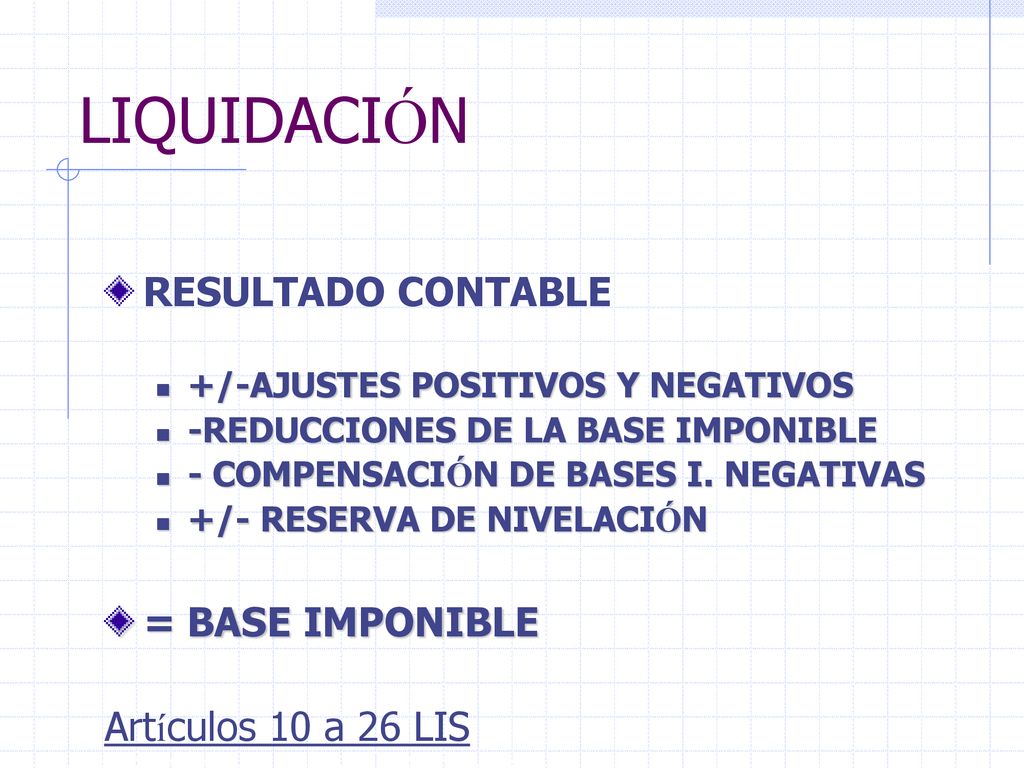 LIQUIDACIÓN

RESULTADO CONTABLE

+/-AJUSTES POSITIVOS Y NEGATIVOS
-REDUCCIONES DE LA BASE IMPONIBLE
- COMPENSACIÓN DE BASES I. NEGATIVAS
+/- RESERVA DE NIVELACIÓN

= BASE IMPONIBLE

Artículos 10 a 26 LIS